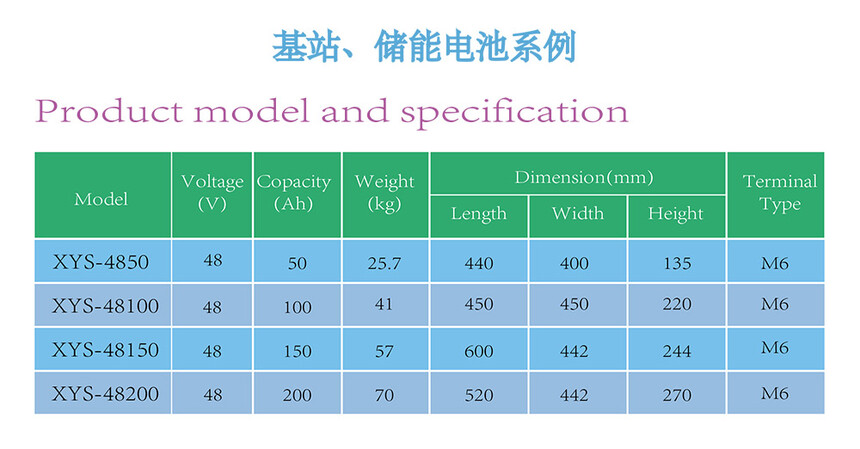 基站、储能电池系例

Product model and specification

| Model | Voltage (V) | Copacity (Ah) | Weight (kg) | Dimension(mm) Length | Dimension(mm) Width | Dimension(mm) Height | Terminal Type |
|---|---|---|---|---|---|---|---|
| XYS-4850 | 48 | 50 | 25.7 | 440 | 400 | 135 | M6 |
| XYS-48100 | 48 | 100 | 41 | 450 | 450 | 220 | M6 |
| XYS-48150 | 48 | 150 | 57 | 600 | 442 | 244 | M6 |
| XYS-48200 | 48 | 200 | 70 | 520 | 442 | 270 | M6 |